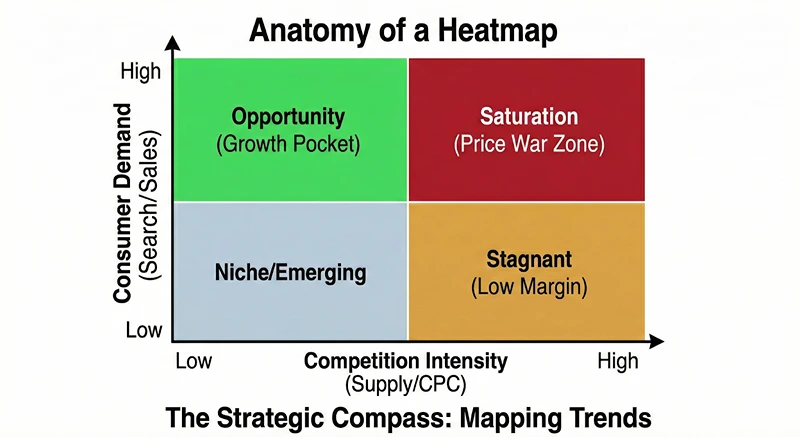 Anatomy of a Heatmap

High

Consumer Demand
(Search/Sales)

Low

Opportunity
(Growth Pocket)

Saturation
(Price War Zone)

Niche/Emerging

Stagnant
(Low Margin)

Low

Competition Intensity
(Supply/CPC)

High

The Strategic Compass: Mapping Trends